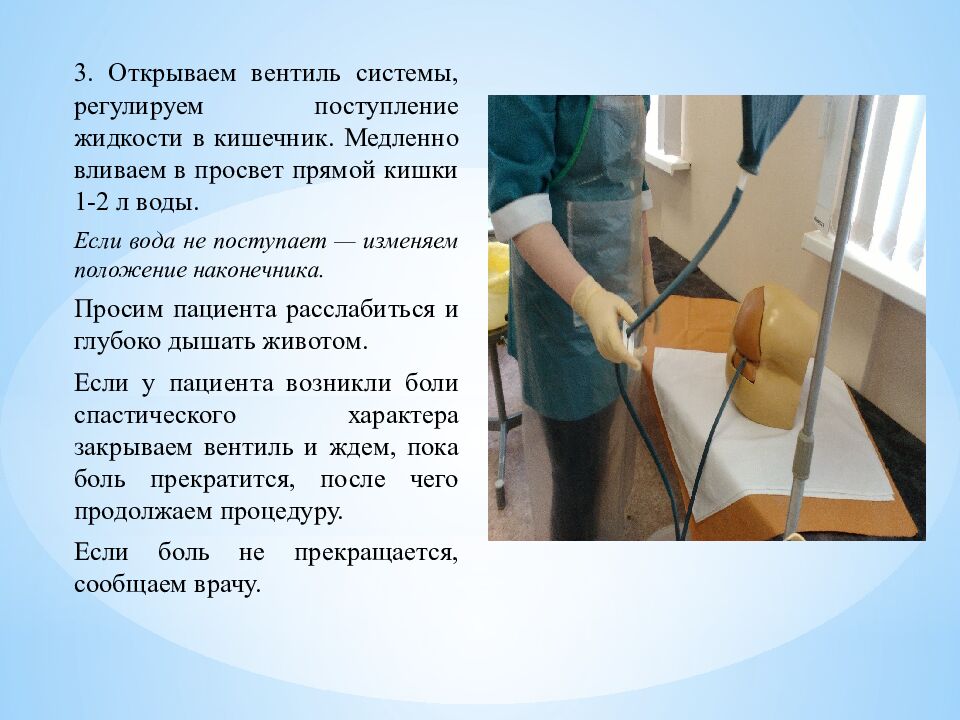 3. Открываем вентиль системы, регулируем поступление жидкости в кишечник. Медленно вливаем в просвет прямой кишки 1-2 л воды.

Если вода не поступает — изменяем положение наконечника.

Просим пациента расслабиться и глубоко дышать животом.

Если у пациента возникли боли спастического характера закрываем вентиль и ждем, пока боль прекратится, после чего продолжаем процедуру.

Если боль не прекращается, сообщаем врачу.